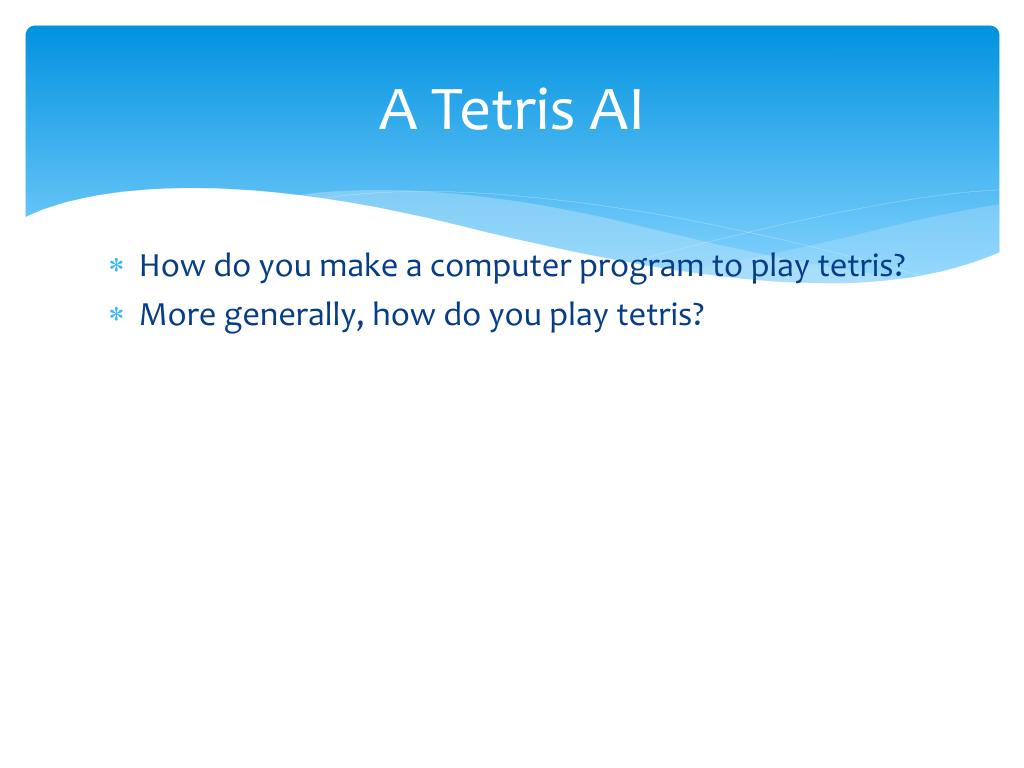 A Tetris AI

* How do you make a computer program to play tetris?
* More generally, how do you play tetris?